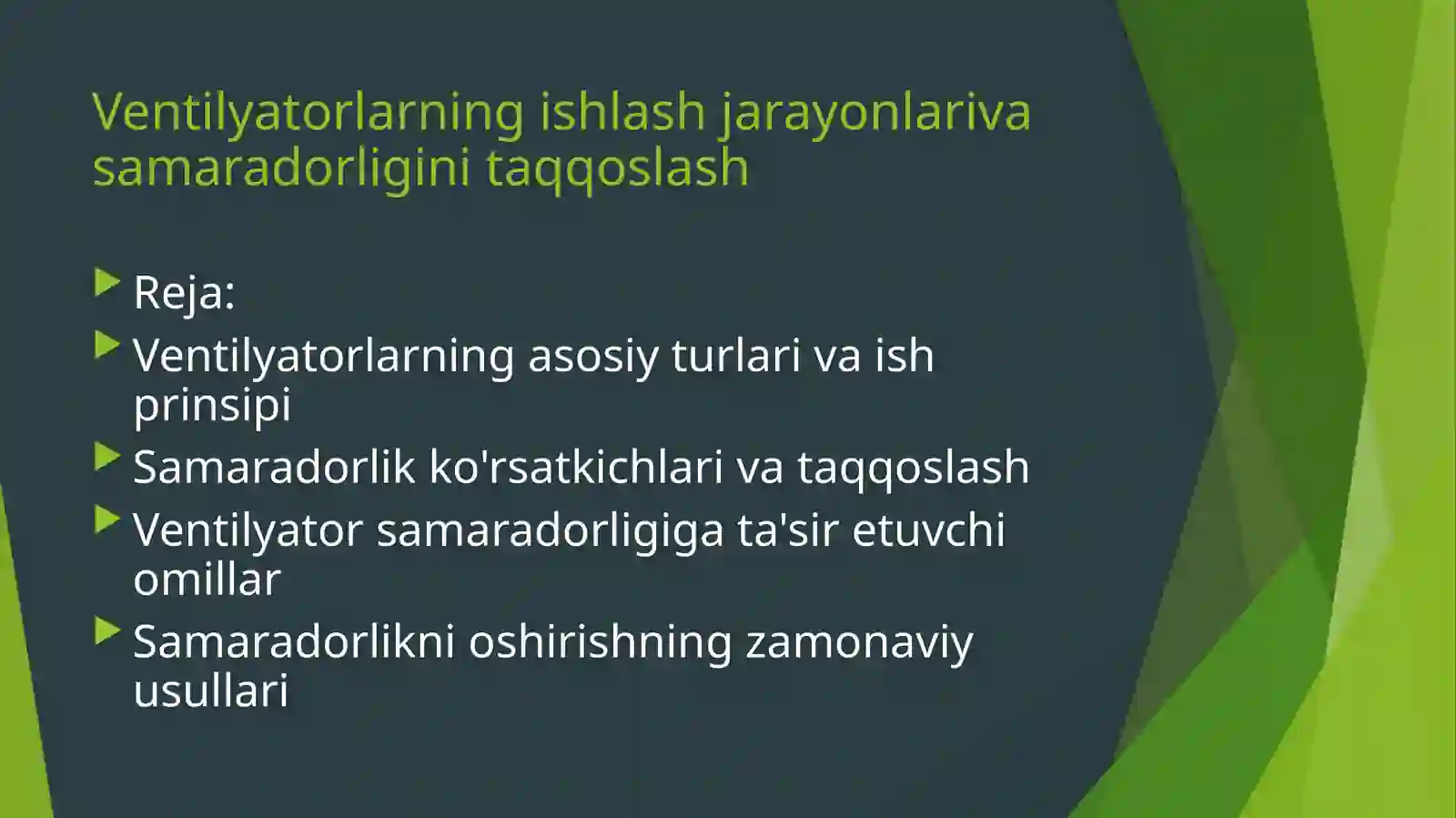 Ventilyatorlarning ishlash jarayonlariva samaradorligini taqqoslash

Reja:
Ventilyatorlarning asosiy turlari va ish prinsipi
Samaradorlik ko'rsatkichlari va taqqoslash
Ventilyator samaradorligiga ta'sir etuvchi omillar
Samaradorlikni oshirishning zamonaviy usullari